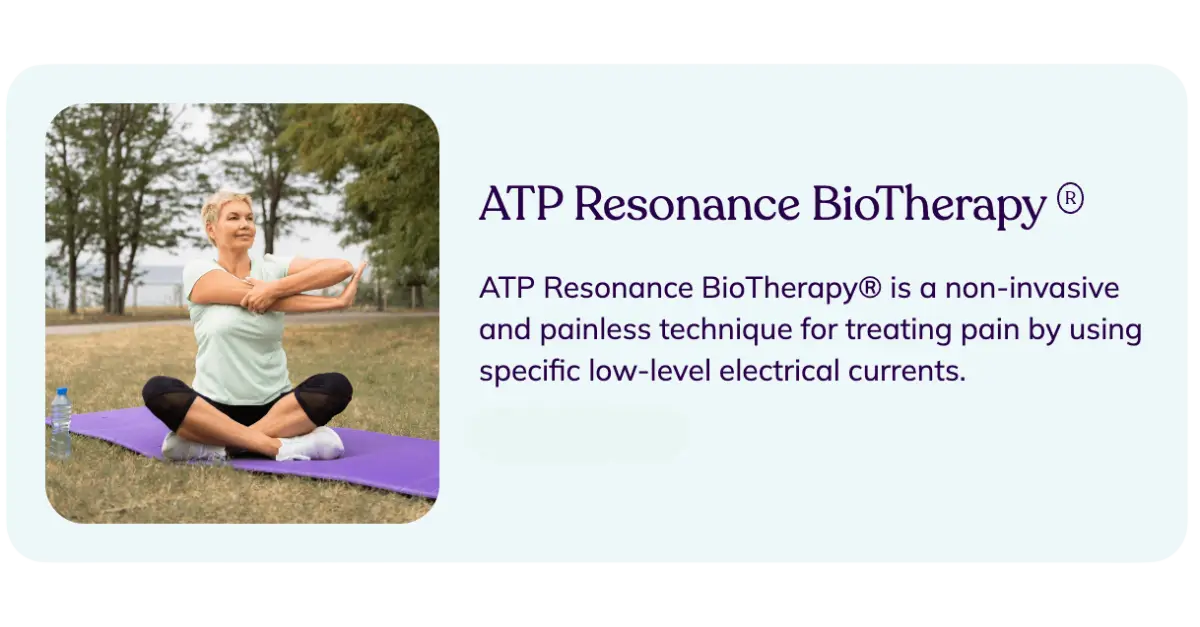 ATP Resonance BioTherapy ®

ATP Resonance BioTherapy® is a non-invasive and painless technique for treating pain by using specific low-level electrical currents.